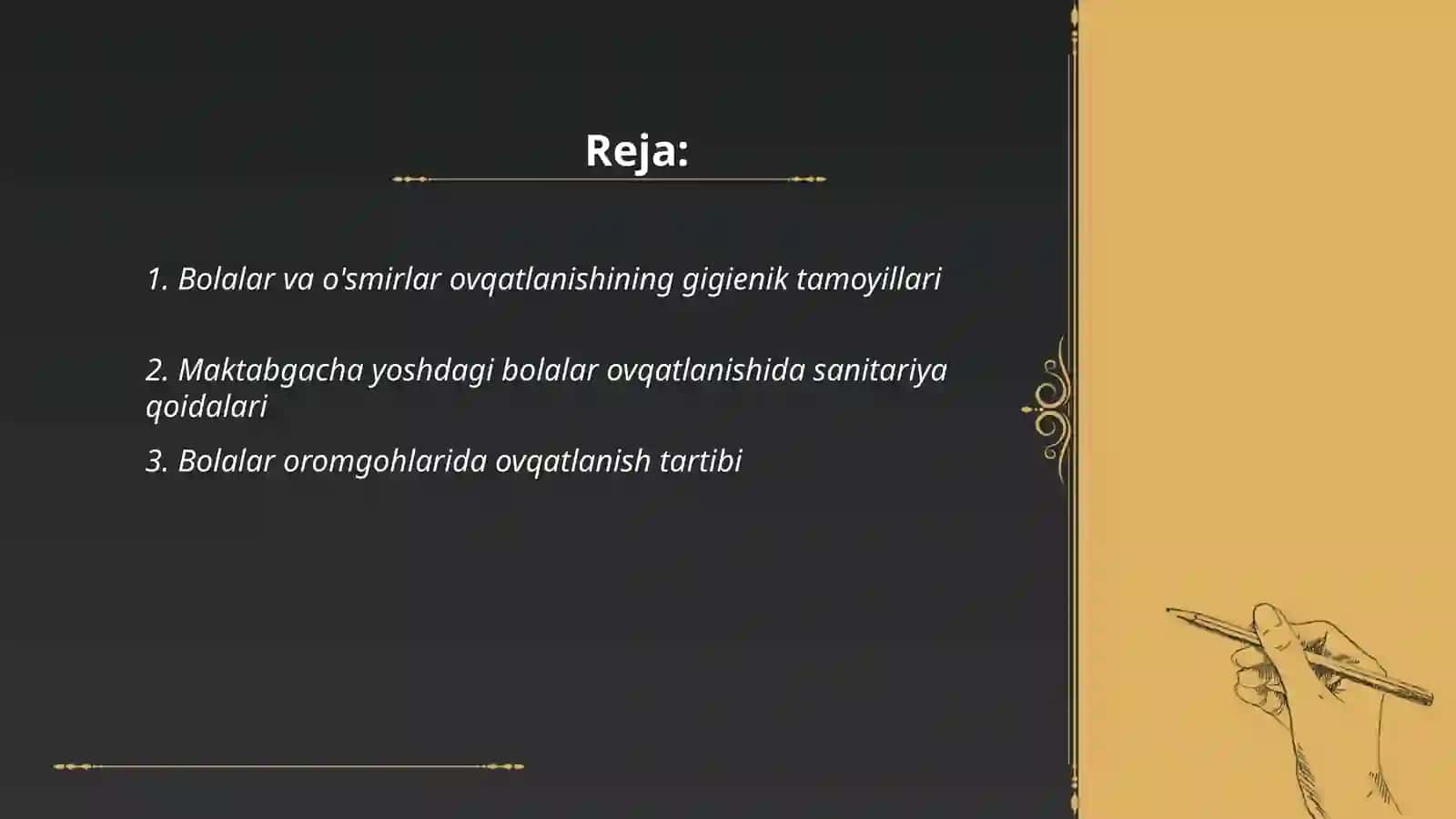 Reja:

1. Bolalar va o'smirlar ovqatlanishining gigienik tamoyillari

2. Maktabgacha yoshdagi bolalar ovqatlanishida sanitariya qoidalari

3. Bolalar oromgohlarida ovqatlanish tartibi